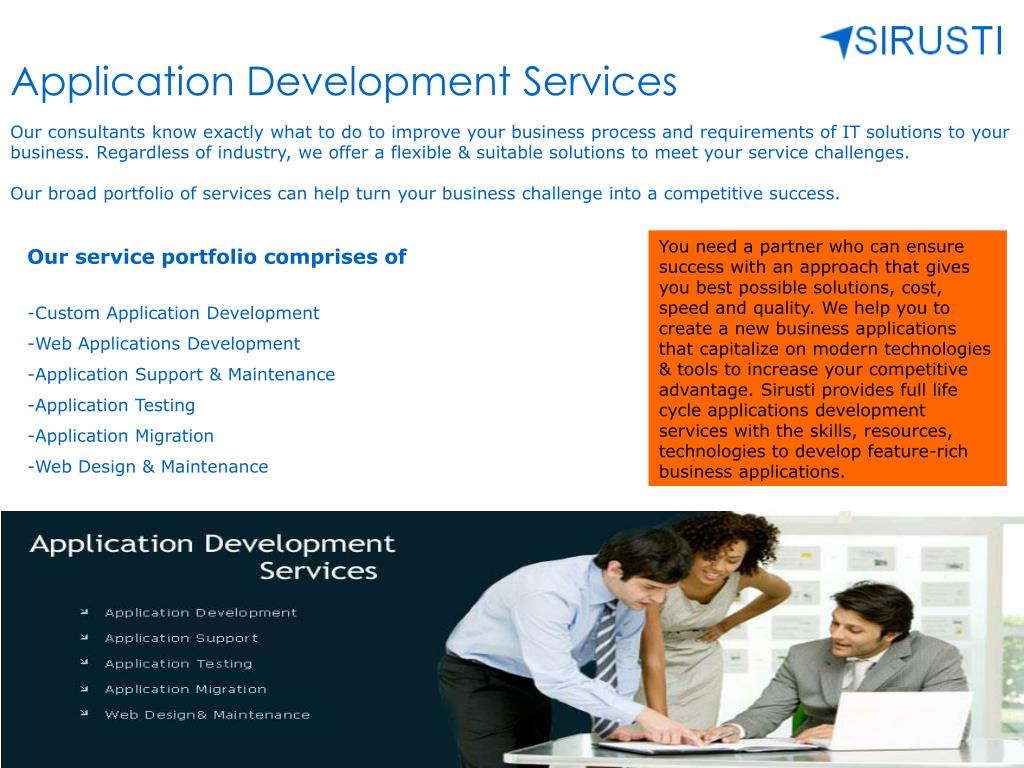 SIRUSTI

Application Development Services

Our consultants know exactly what to do to improve your business process and requirements of IT solutions to your business. Regardless of industry, we offer a flexible & suitable solutions to meet your service challenges.

Our broad portfolio of services can help turn your business challenge into a competitive success.

Our service portfolio comprises of

-Custom Application Development
-Web Applications Development
-Application Support & Maintenance
-Application Testing
-Application Migration
-Web Design & Maintenance

You need a partner who can ensure success with an approach that gives you best possible solutions, cost, speed and quality. We help you to create a new business applications that capitalize on modern technologies & tools to increase your competitive advantage. Sirusti provides full life cycle applications development services with the skills, resources, technologies to develop feature-rich business applications.

Application Development Services

Application Development
Application Support
Application Testing
Application Migration
Web Design& Maintenance